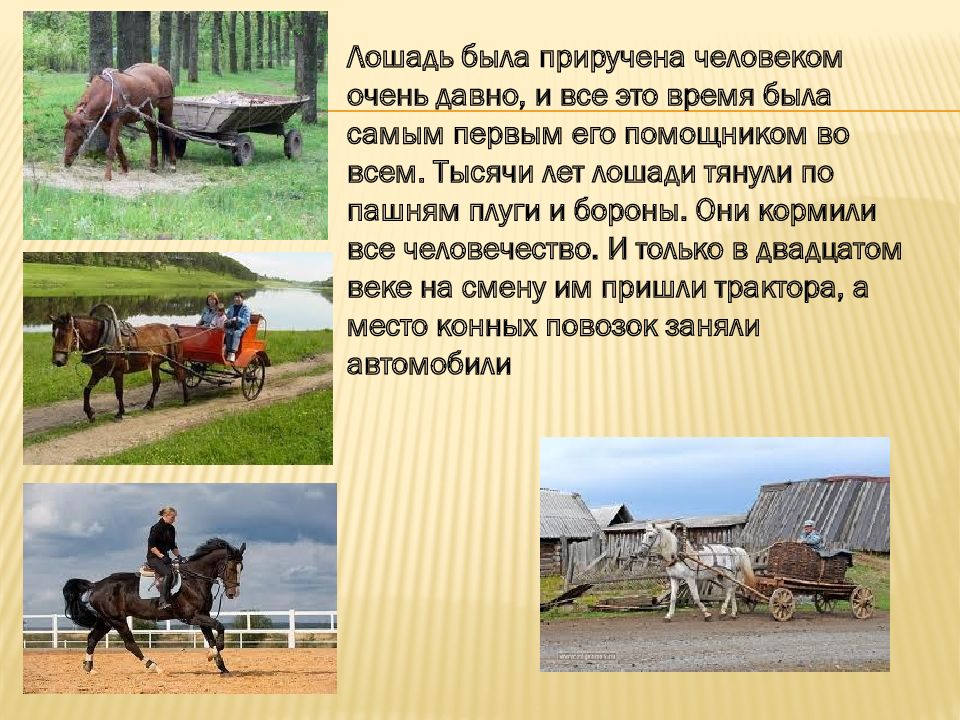 Лошадь была приручена человеком очень давно, и все это время была самым первым его помощником во всем. Тысячи лет лошади тянули по пашням плуги и бороны. Они кормили все человечество. И только в двадцатом веке на смену им пришли трактора, а место конных повозок заняли автомобили